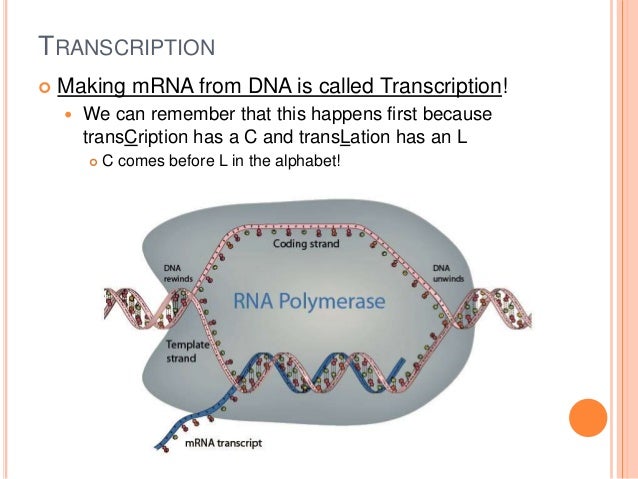 TRANSCRIPTION

Making mRNA from DNA is called Transcription!

We can remember that this happens first because transCription has a C and transLation has an L

C comes before L in the alphabet!

Coding strand

DNA rewinds

DNA unwinds

RNA Polymerase

Template strand

mRNA transcript